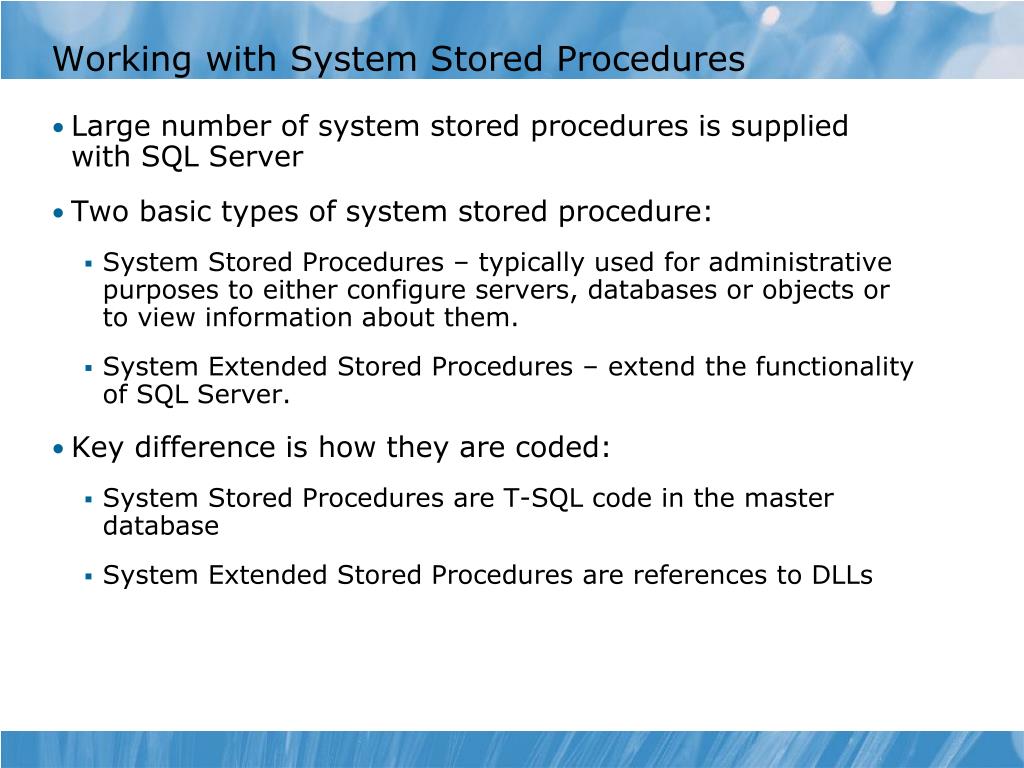 Working with System Stored Procedures

• Large number of system stored procedures is supplied with SQL Server

• Two basic types of system stored procedure:

▪ System Stored Procedures – typically used for administrative purposes to either configure servers, databases or objects or to view information about them.

▪ System Extended Stored Procedures – extend the functionality of SQL Server.

• Key difference is how they are coded:

▪ System Stored Procedures are T-SQL code in the master database

▪ System Extended Stored Procedures are references to DLLs